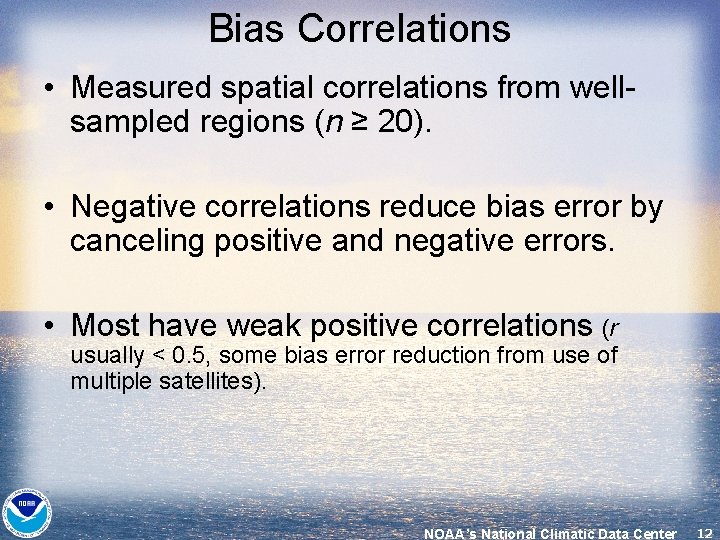 Bias Correlations

• Measured spatial correlations from well-sampled regions ($n \geq 20$).

• Negative correlations reduce bias error by canceling positive and negative errors.

• Most have weak positive correlations ($r$ usually < 0.5, some bias error reduction from use of multiple satellites).

NOAA

NOAA's National Climatic Data Center 12